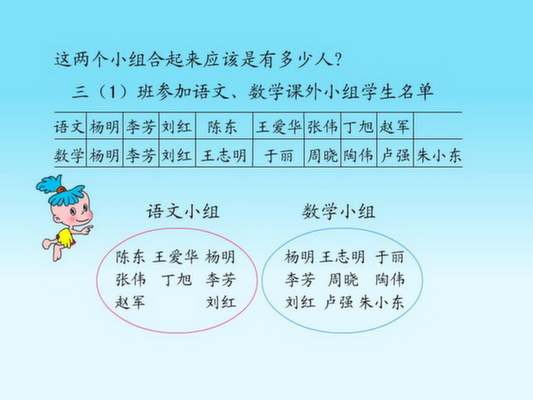 这两个小组合起来应该是有多少人？

三（1）班参加语文、数学课外小组学生名单

| 语文 | 杨明 | 李芳 | 刘红 | 陈东 | 王爱华 | 张伟 | 丁旭 | 赵军 | |
|---|---|---|---|---|---|---|---|---|---|
| 数学 | 杨明 | 李芳 | 刘红 | 王志明 | 于丽 | 周晓 | 陶伟 | 卢强 | 朱小东 |

语文小组

陈东 王爱华 杨明
张伟 丁旭 李芳
赵军 刘红

数学小组

杨明 王志明 于丽
李芳 周晓 陶伟
刘红 卢强 朱小东